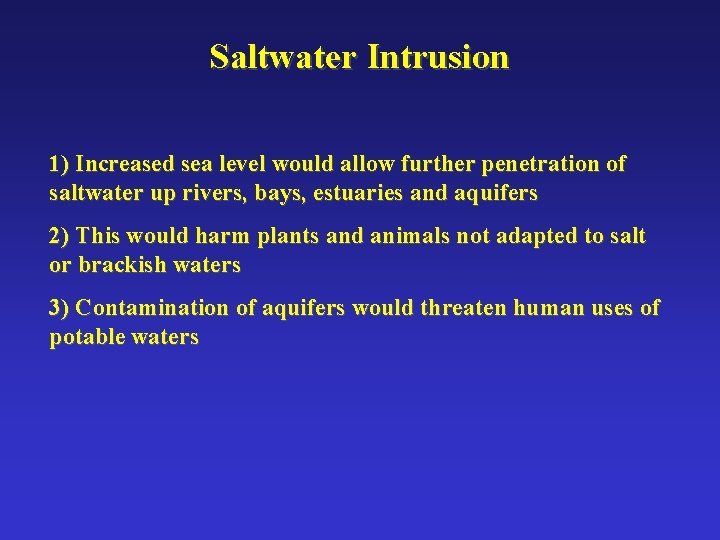 Saltwater Intrusion

1) Increased sea level would allow further penetration of saltwater up rivers, bays, estuaries and aquifers

2) This would harm plants and animals not adapted to salt or brackish waters

3) Contamination of aquifers would threaten human uses of potable waters